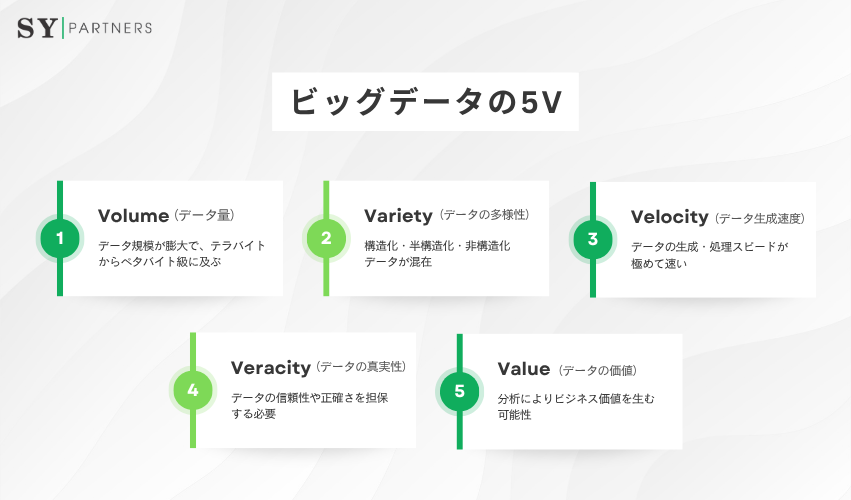 SY | PARTNERS

ビッグデータの5V

1
Volume（データ量）
データ規模が膨大で、テラバイトからペタバイト級に及ぶ

2
Variety（データの多様性）
構造化・半構造化・非構造化データが混在

3
Velocity（データ生成速度）
データの生成・処理スピードが極めて速い

4
Veracity（データの真実性）
データの信頼性や正確さを担保する必要

5
Value（データの価値）
分析によりビジネス価値を生む可能性